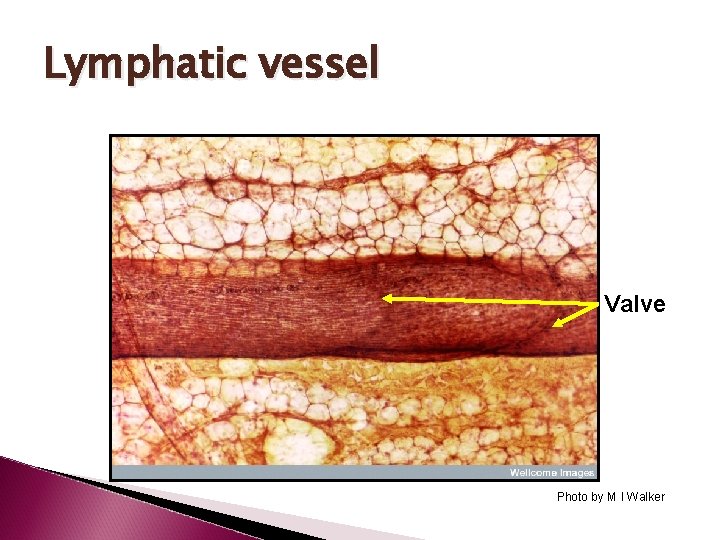 Lymphatic vessel

Valve

Wellcome Images

Photo by M I Walker